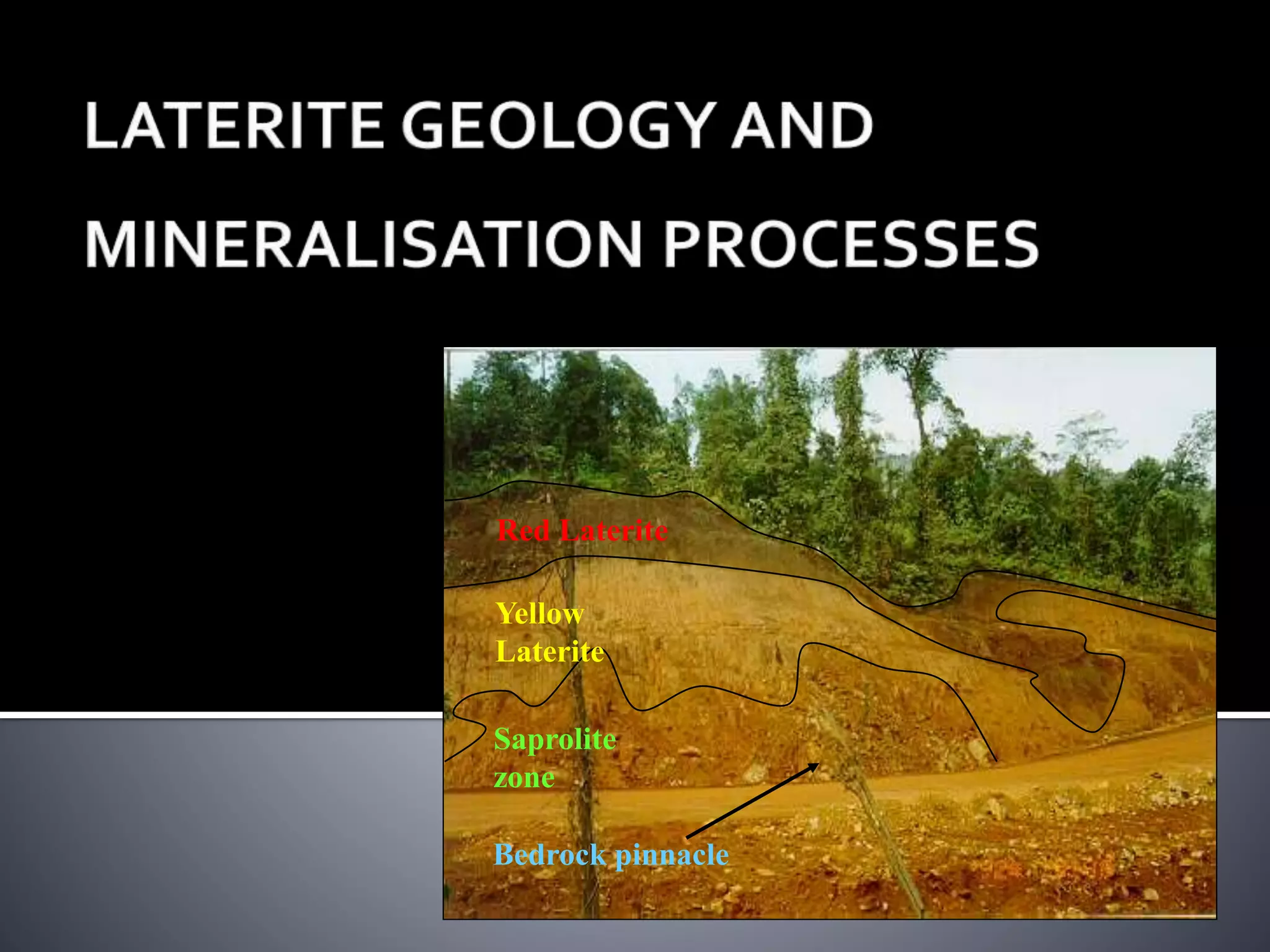 LATERITE GEOLOGY AND MINERALISATION PROCESSES

Red Laterite

Yellow Laterite

Saprolite zone

Bedrock pinnacle